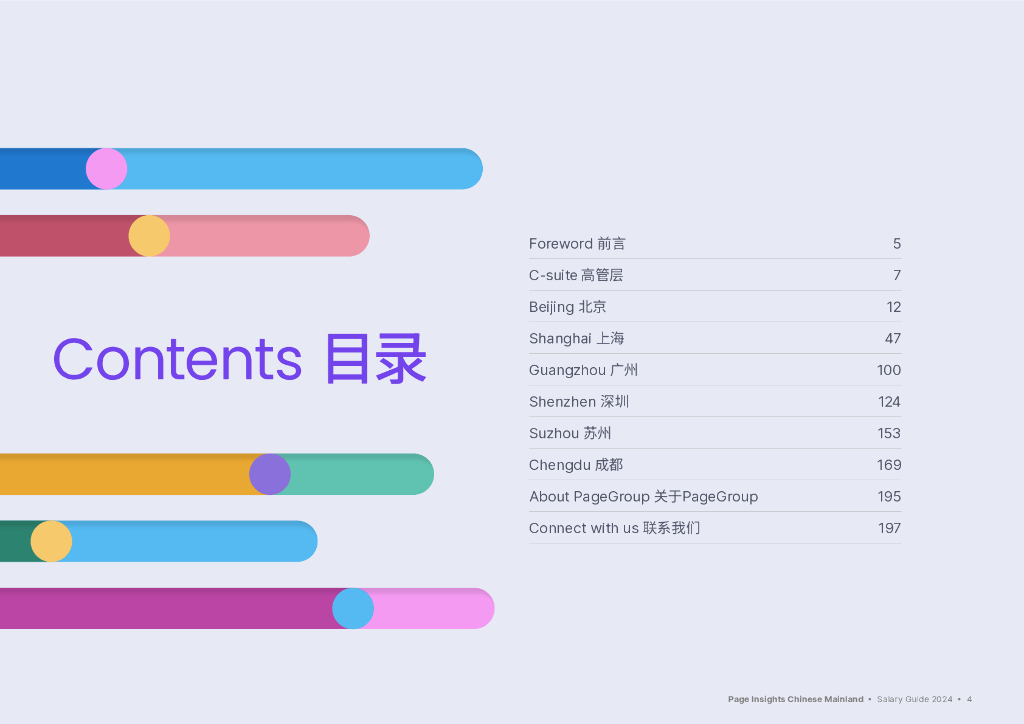 Contents 目录

| | |
|---|---|
| Foreword 前言 | 5 |
| C-suite 高管层 | 7 |
| Beijing 北京 | 12 |
| Shanghai 上海 | 47 |
| Guangzhou 广州 | 100 |
| Shenzhen 深圳 | 124 |
| Suzhou 苏州 | 153 |
| Chengdu 成都 | 169 |
| About PageGroup 关于PageGroup | 195 |
| Connect with us 联系我们 | 197 |

Page Insights Chinese Mainland • Salary Guide 2024 • 4